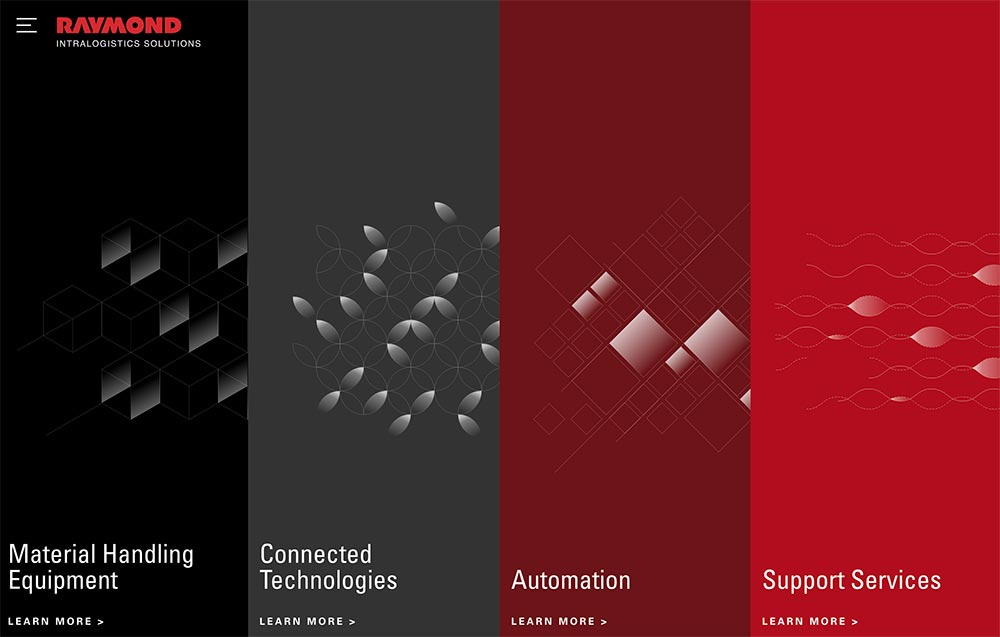 RAYMOND
INTRALOGISTICS SOLUTIONS

Material Handling Equipment

LEARN MORE >

Connected Technologies

LEARN MORE >

Automation

LEARN MORE >

Support Services

LEARN MORE >